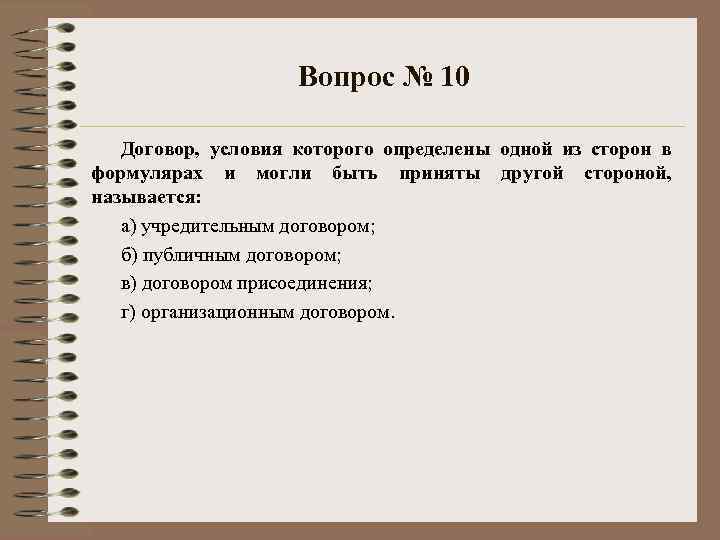 Вопрос № 10

Договор, условия которого определены одной из сторон в формулярах и могли быть приняты другой стороной, называется:

а) учредительным договором;

б) публичным договором;

в) договором присоединения;

г) организационным договором.